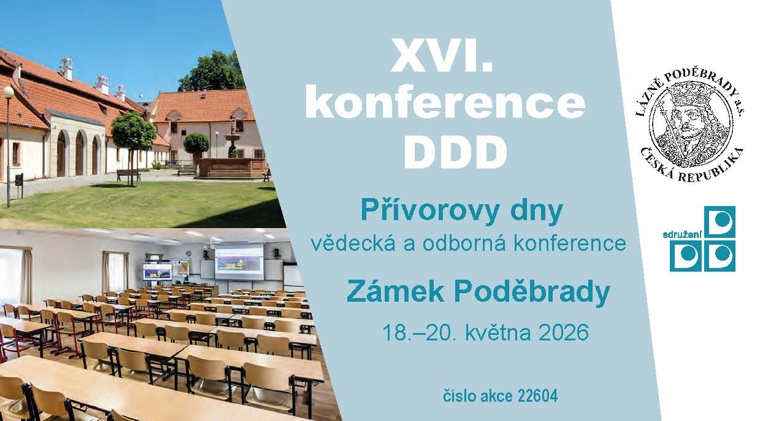 XVI.
konference
DDD

Přívorovy dny
vědecká a odborná konference

Zámek Poděbrady

18.–20. května 2026

číslo akce 22604

LÁZNĚ PODĚBRADY a.s.
ČESKÁ REPUBLIKA

sdružení